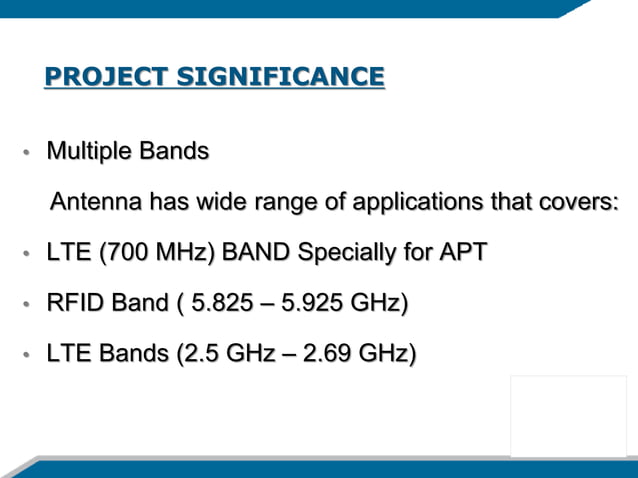 PROJECT SIGNIFICANCE

• Multiple Bands

Antenna has wide range of applications that covers:

• LTE (700 MHz) BAND Specially for APT

• RFID Band ( 5.825 – 5.925 GHz)

• LTE Bands (2.5 GHz – 2.69 GHz)